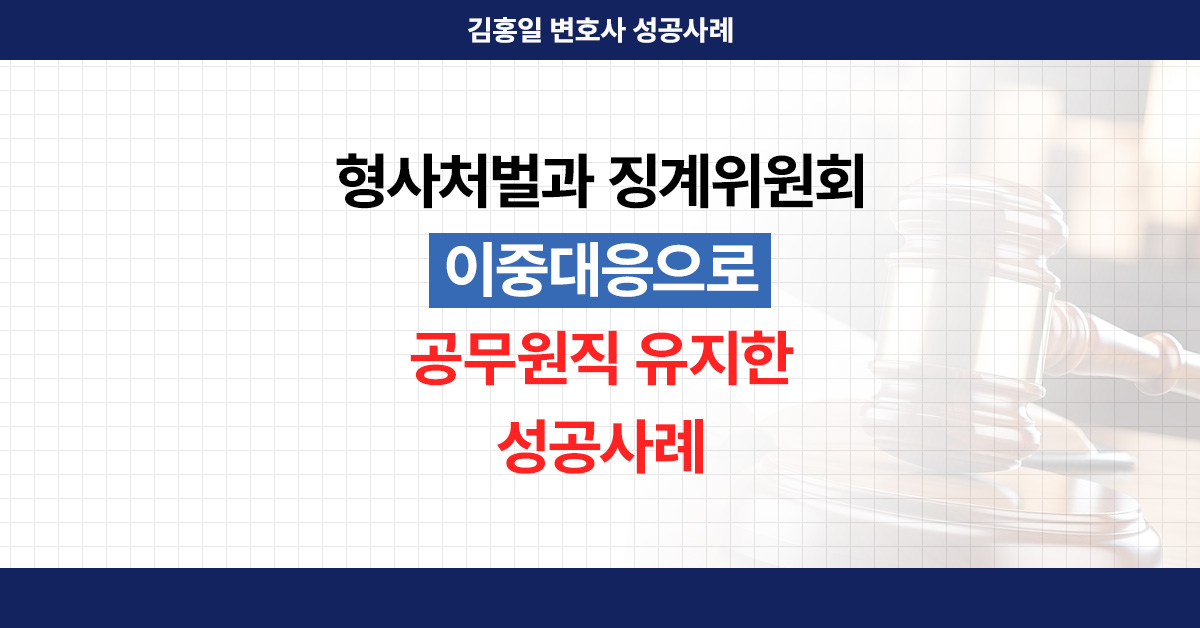 김홍일 변호사 성공사례

형사처벌과 징계위원회
이중대응으로
공무원직 유지한
성공사례